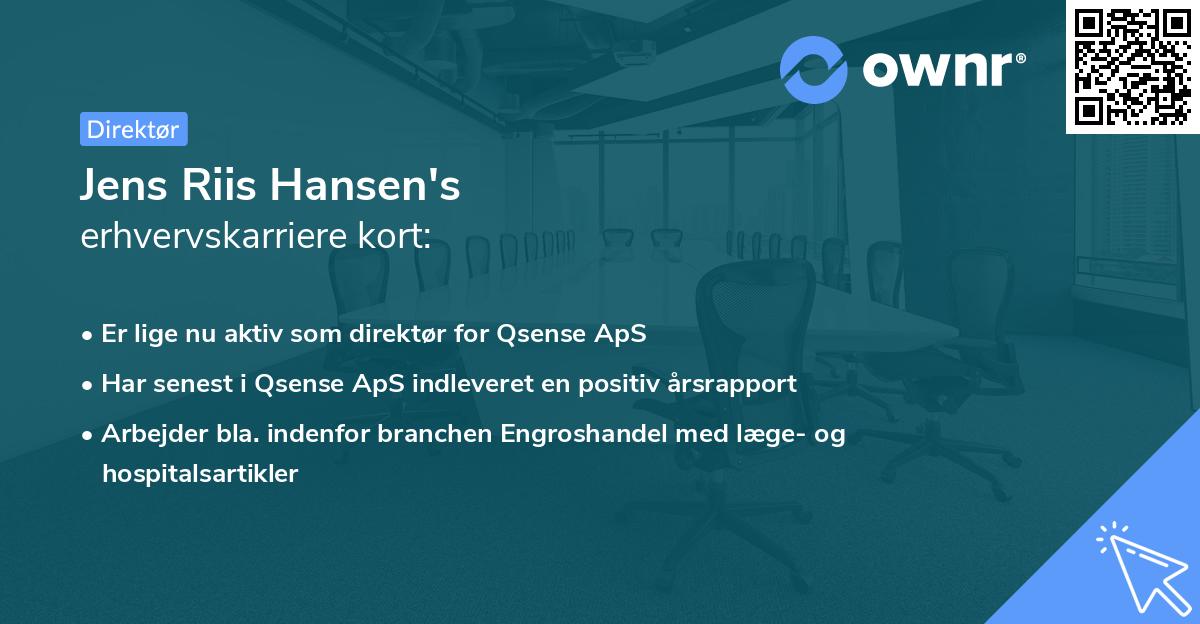 ownr®

Direktør

Jens Riis Hansen's
erhvervskarriere kort:

• Er lige nu aktiv som direktør for Qsense ApS
• Har senest i Qsense ApS indleveret en positiv årsrapport
• Arbejder bla. indenfor branchen Engroshandel med læge- og hospitalsartikler